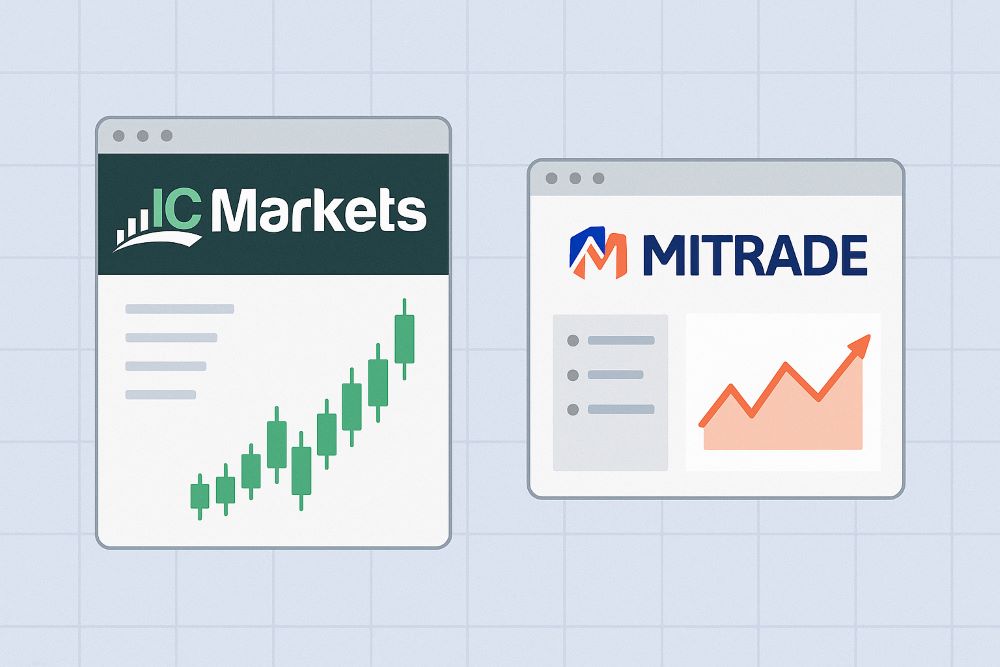 IC Markets

MITRADE